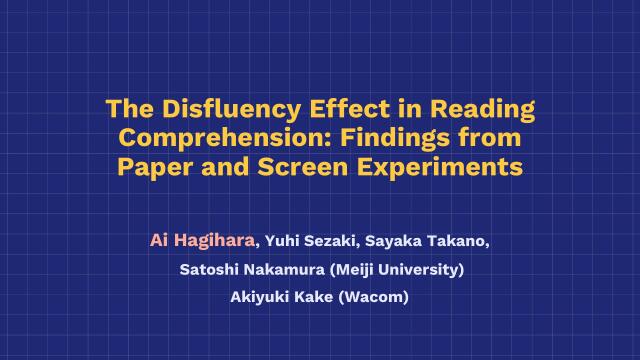 The Disfluency Effect in Reading Comprehension: Findings from Paper and Screen Experiments

Ai Hagihara, Yuhi Sezaki, Sayaka Takano, Satoshi Nakamura (Meiji University) Akiyuki Kake (Wacom)